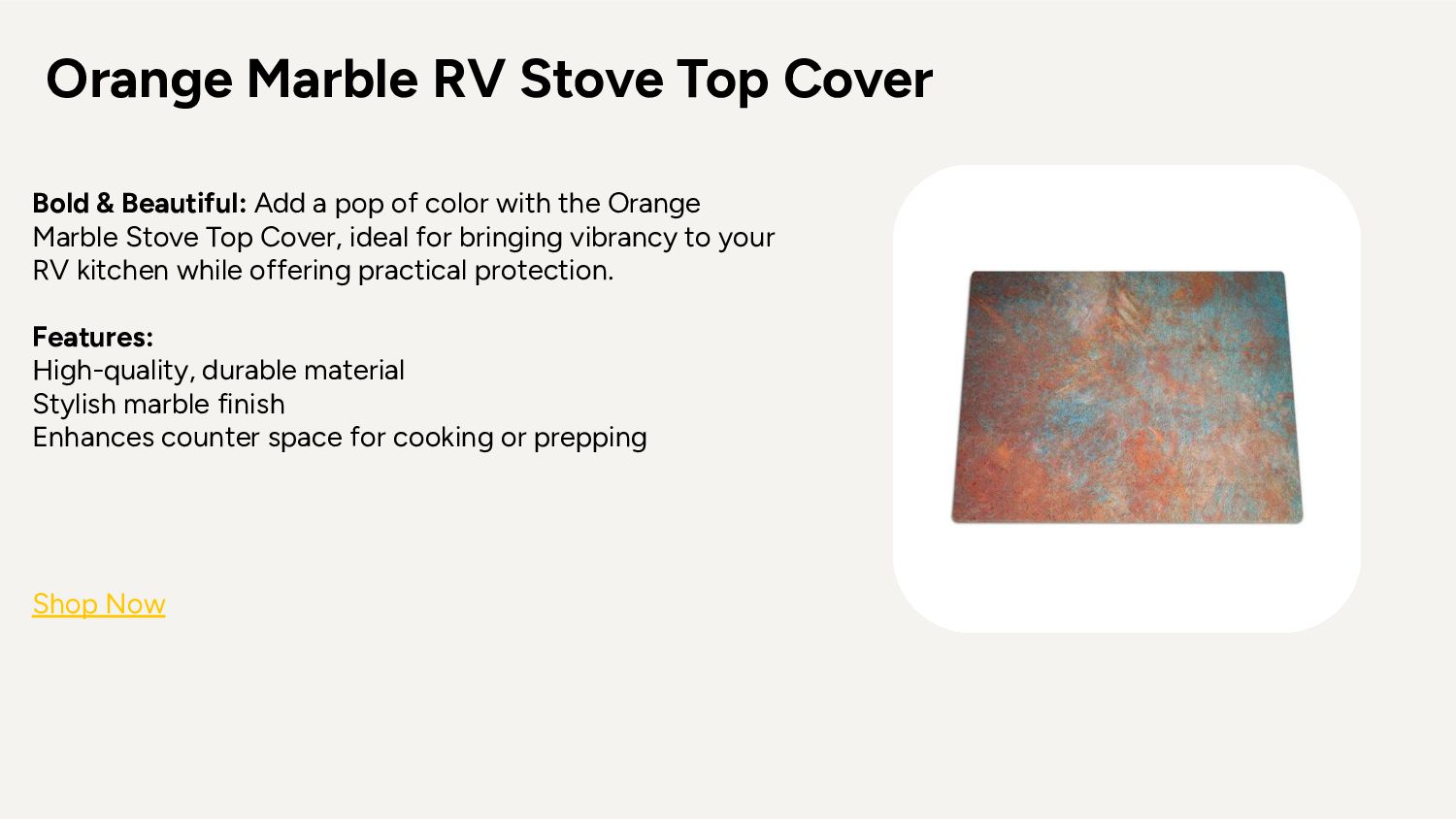 Orange Marble RV Stove Top Cover

Bold & Beautiful: Add a pop of color with the Orange Marble Stove Top Cover, ideal for bringing vibrancy to your RV kitchen while offering practical protection.

Features:
High-quality, durable material
Stylish marble finish
Enhances counter space for cooking or prepping

Shop Now